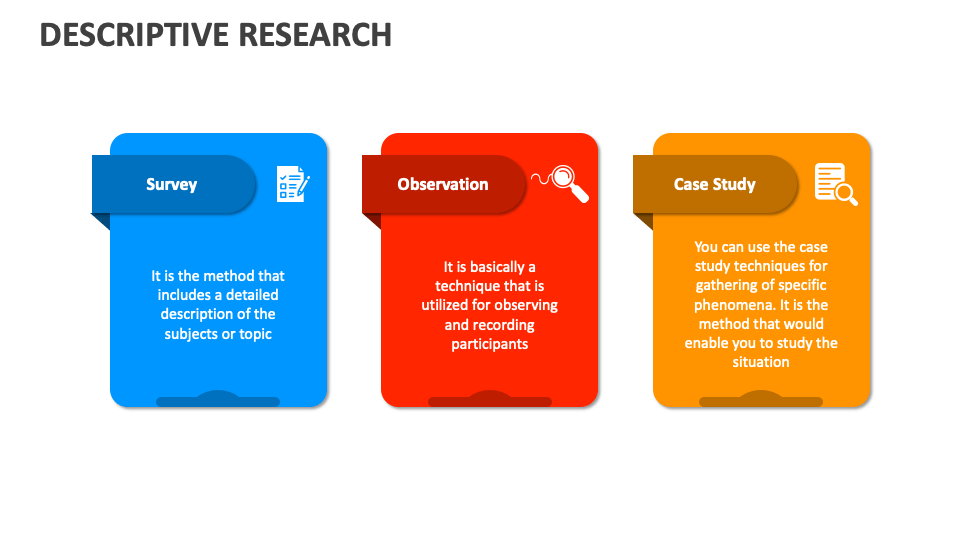 DESCRIPTIVE RESEARCH

Survey

It is the method that includes a detailed description of the subjects or topic

Observation

It is basically a technique that is utilized for observing and recording participants

Case Study

You can use the case study techniques for gathering of specific phenomena. It is the method that would enable you to study the situation